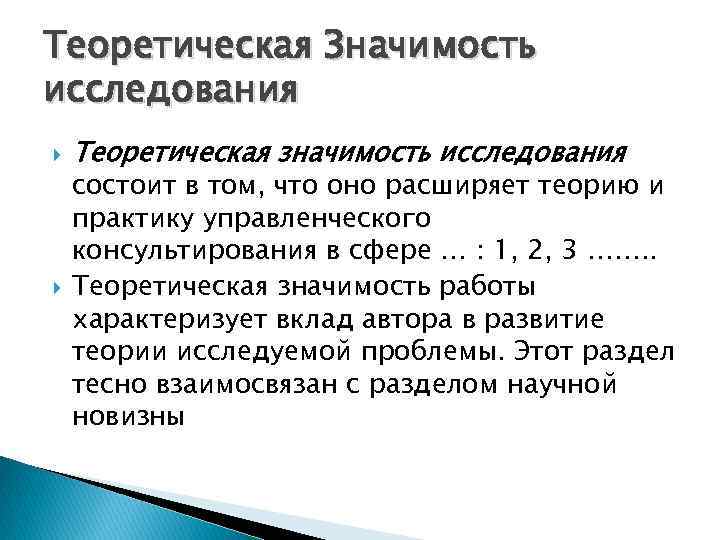 Теоретическая Значимость исследования

Теоретическая значимость исследования состоит в том, что оно расширяет теорию и практику управленческого консультирования в сфере ... : 1, 2, 3 ........

Теоретическая значимость работы характеризует вклад автора в развитие теории исследуемой проблемы. Этот раздел тесно взаимосвязан с разделом научной новизны